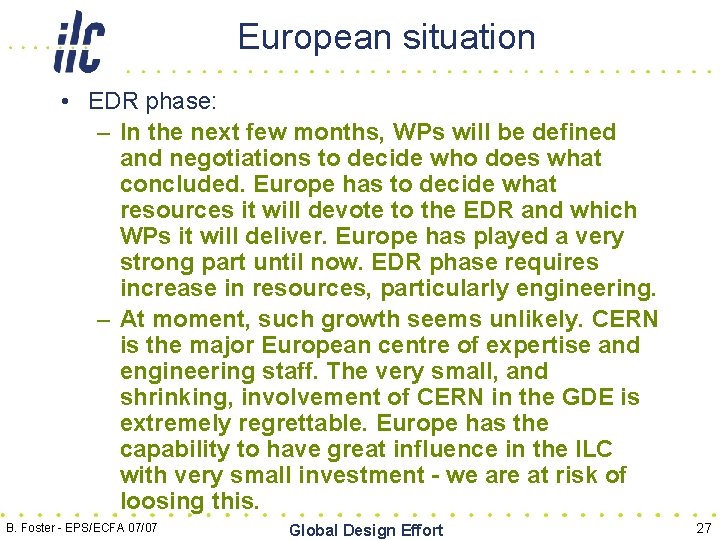 ilc

European situation

• EDR phase:
– In the next few months, WPs will be defined and negotiations to decide who does what concluded. Europe has to decide what resources it will devote to the EDR and which WPs it will deliver. Europe has played a very strong part until now. EDR phase requires increase in resources, particularly engineering.
– At moment, such growth seems unlikely. CERN is the major European centre of expertise and engineering staff. The very small, and shrinking, involvement of CERN in the GDE is extremely regrettable. Europe has the capability to have great influence in the ILC with very small investment - we are at risk of loosing this.

B. Foster - EPS/ECFA 07/07

Global Design Effort

27